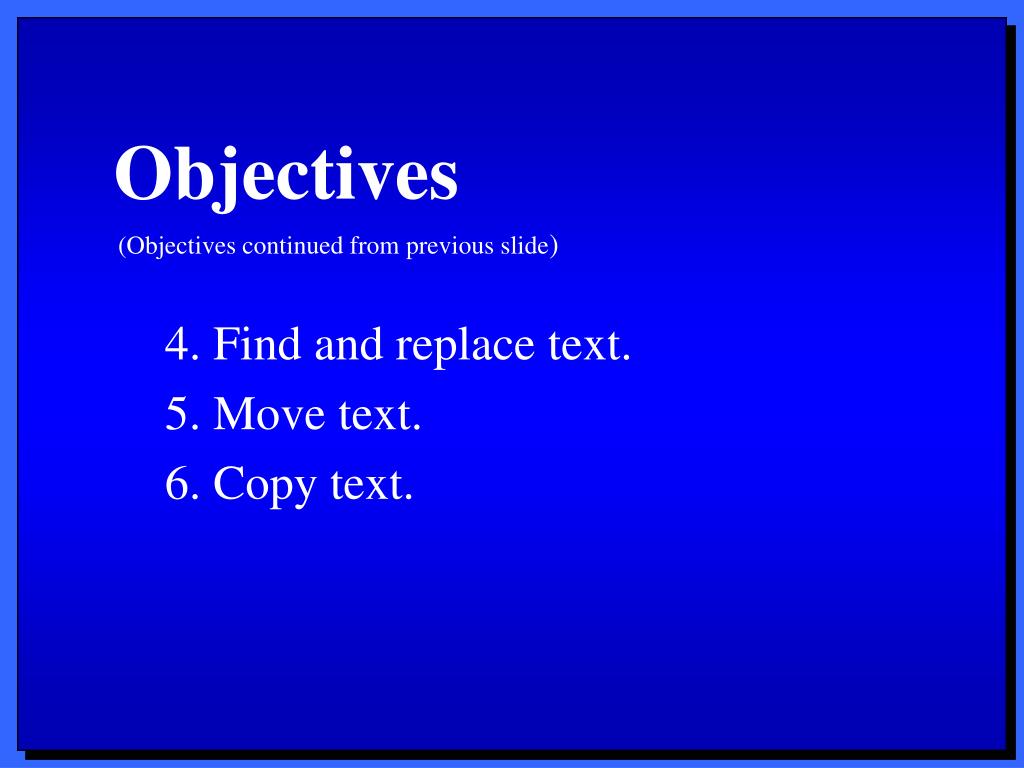 Objectives

(Objectives continued from previous slide)

4. Find and replace text.

5. Move text.

6. Copy text.